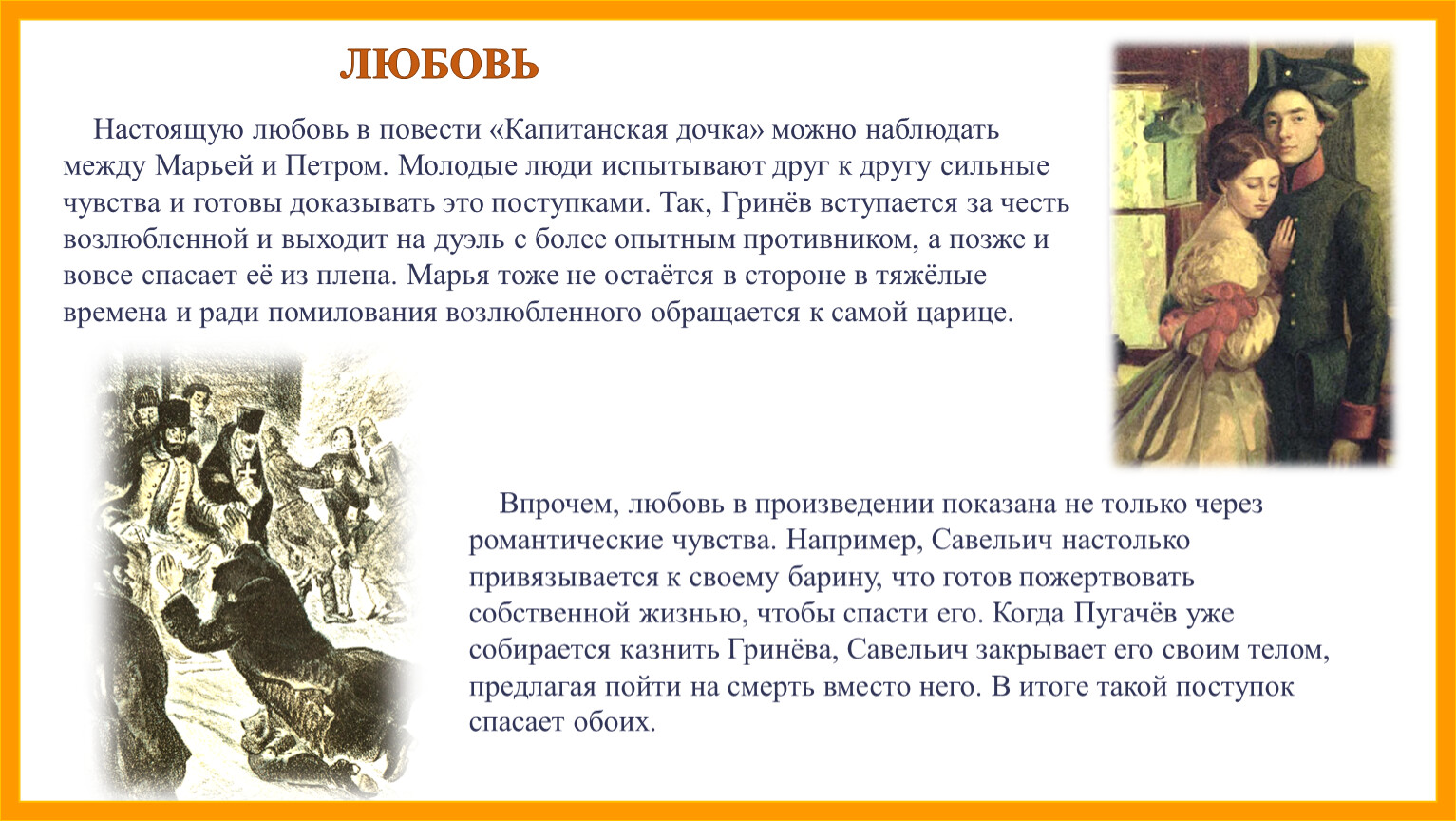 ЛЮБОВЬ

Настоящую любовь в повести «Капитанская дочка» можно наблюдать между Марьей и Петром. Молодые люди испытывают друг к другу сильные чувства и готовы доказывать это поступками. Так, Гринёв вступается за честь возлюбленной и выходит на дуэль с более опытным противником, а позже и вовсе спасает её из плена. Марья тоже не остаётся в стороне в тяжёлые времена и ради помилования возлюбленного обращается к самой царице.

Впрочем, любовь в произведении показана не только через романтические чувства. Например, Савельич настолько привязывается к своему барину, что готов пожертвовать собственной жизнью, чтобы спасти его. Когда Пугачёв уже собирается казнить Гринёва, Савельич закрывает его своим телом, предлагая пойти на смерть вместо него. В итоге такой поступок спасает обоих.